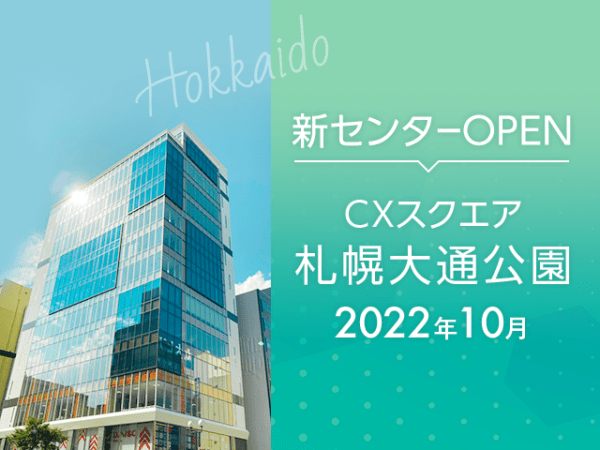 Hokkaido

新センターOPEN

CXスクエア
札幌大通公園
2022年10月